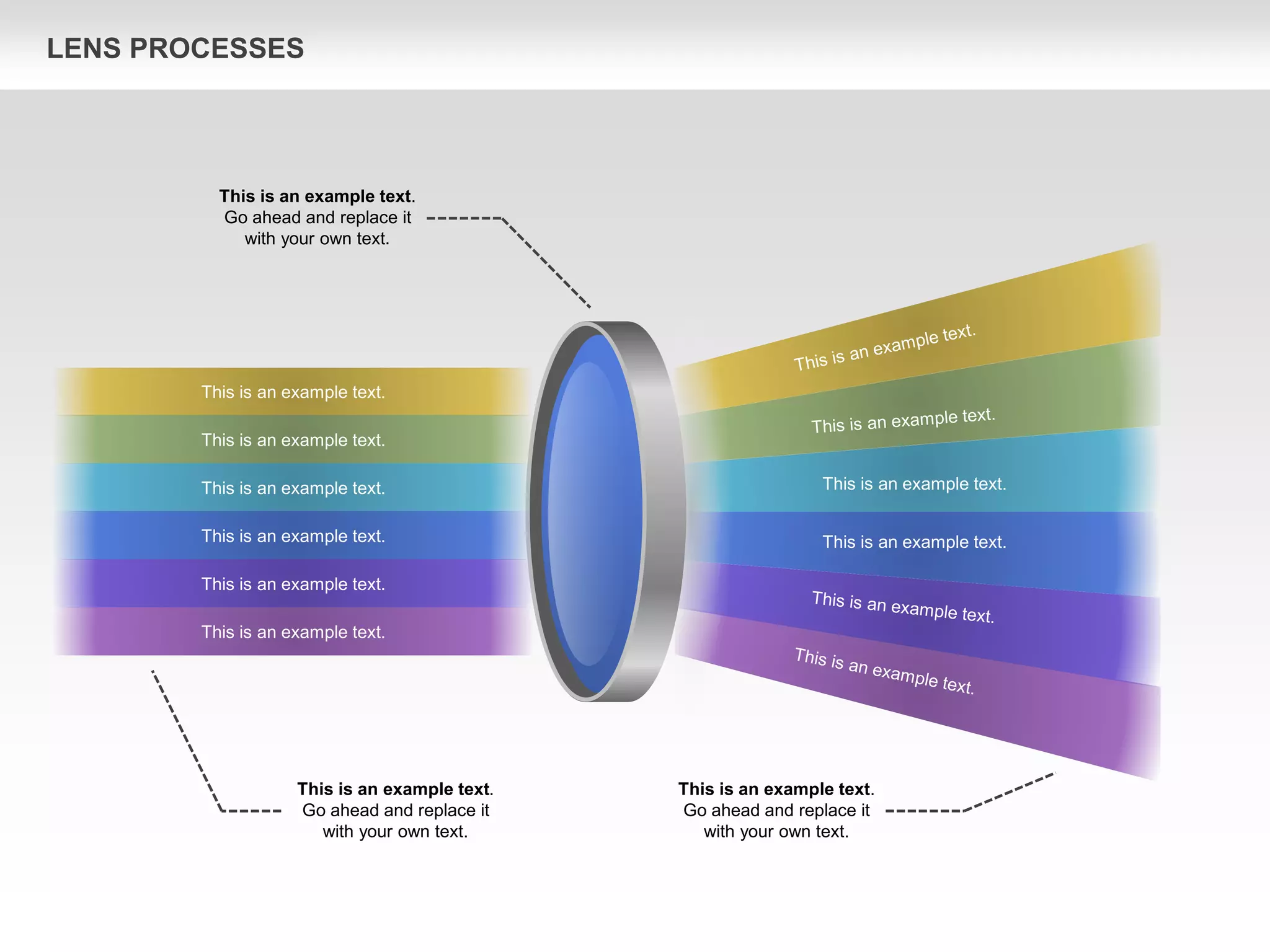 LENS PROCESSES

This is an example text. Go ahead and replace it with your own text.

This is an example text.

This is an example text.

This is an example text.

This is an example text.

This is an example text.

This is an example text.

This is an example text.

This is an example text.

This is an example text.

This is an example text.

This is an example text.

This is an example text.

This is an example text. Go ahead and replace it with your own text.

This is an example text. Go ahead and replace it with your own text.